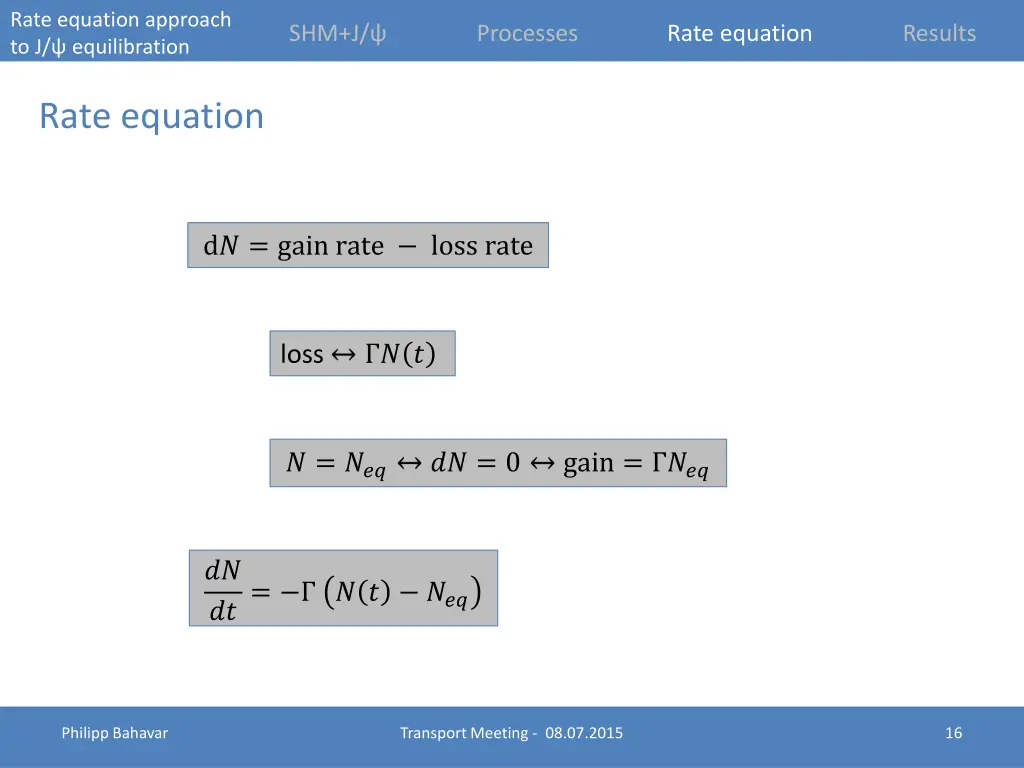 Rate equation approach to J/ψ equilibration

SHM+J/ψ

Processes

Rate equation

Results

Rate equation

$\mathrm{d}N = \text{gain rate} - \text{loss rate}$

loss $\leftrightarrow \Gamma N(t)$

$N = N_{eq} \leftrightarrow dN = 0 \leftrightarrow \text{gain} = \Gamma N_{eq}$

$\frac{dN}{dt} = -\Gamma \left(N(t) - N_{eq}\right)$

Philipp Bahavar

Transport Meeting - 08.07.2015

16